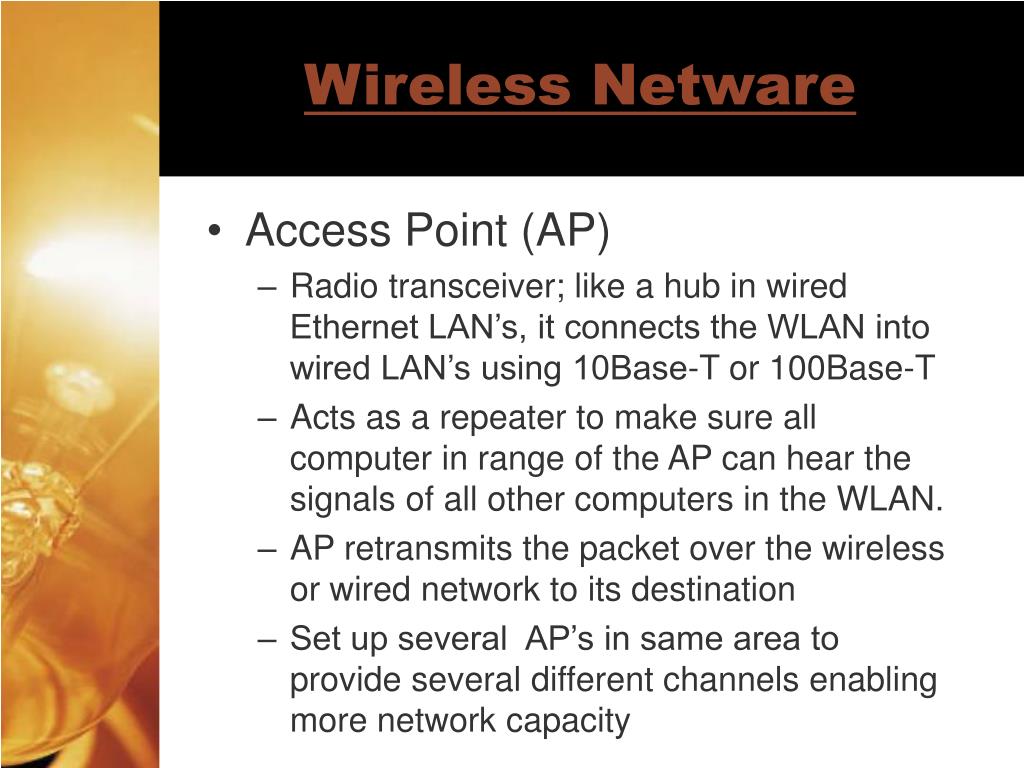 Wireless Netware

• Access Point (AP)
– Radio transceiver; like a hub in wired Ethernet LAN’s, it connects the WLAN into wired LAN’s using 10Base-T or 100Base-T
– Acts as a repeater to make sure all computer in range of the AP can hear the signals of all other computers in the WLAN.
– AP retransmits the packet over the wireless or wired network to its destination
– Set up several AP’s in same area to provide several different channels enabling more network capacity